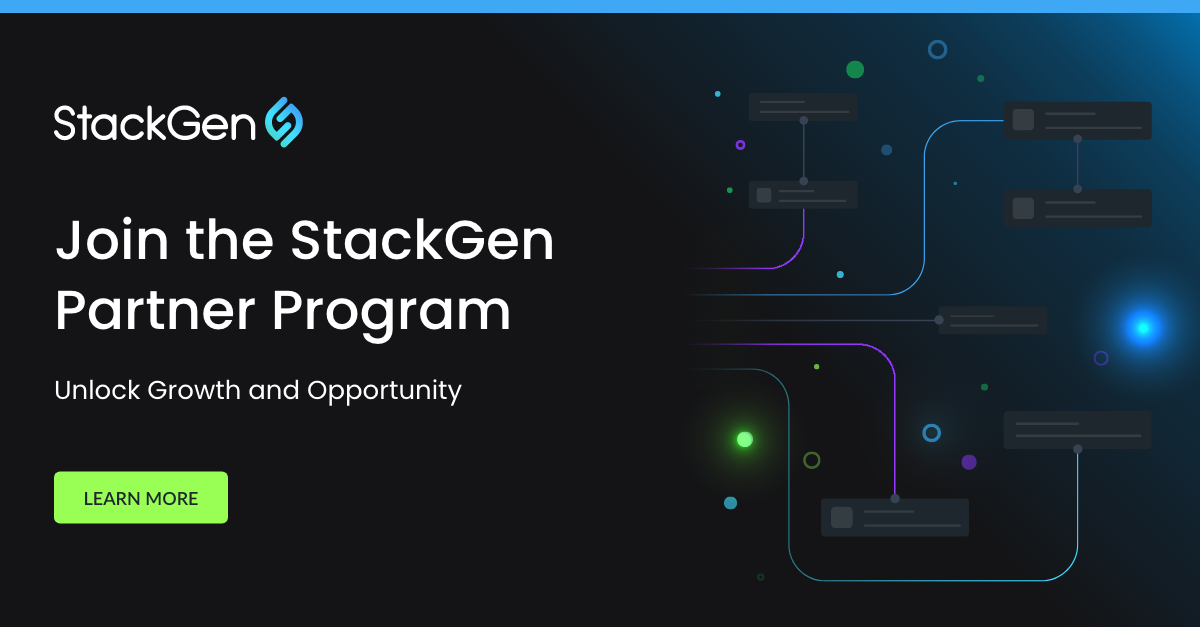 StackGen

Join the StackGen Partner Program

Unlock Growth and Opportunity

LEARN MORE